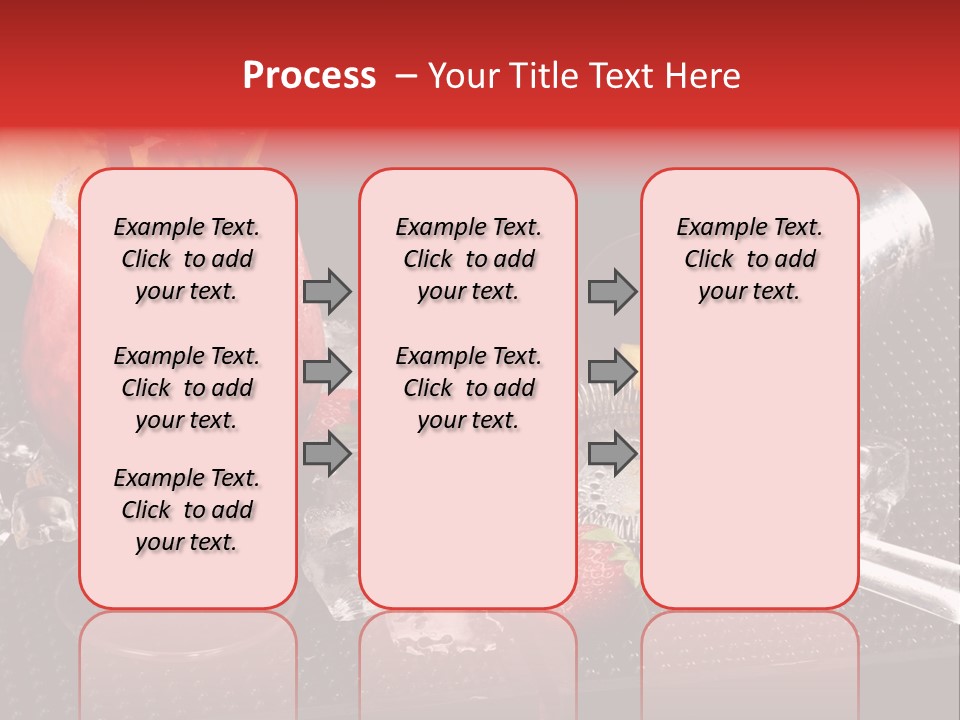 Process – Your Title Text Here

Example Text. Click to add your text.

Example Text. Click to add your text.

Example Text. Click to add your text.

Example Text. Click to add your text.

Example Text. Click to add your text.

Example Text. Click to add your text.